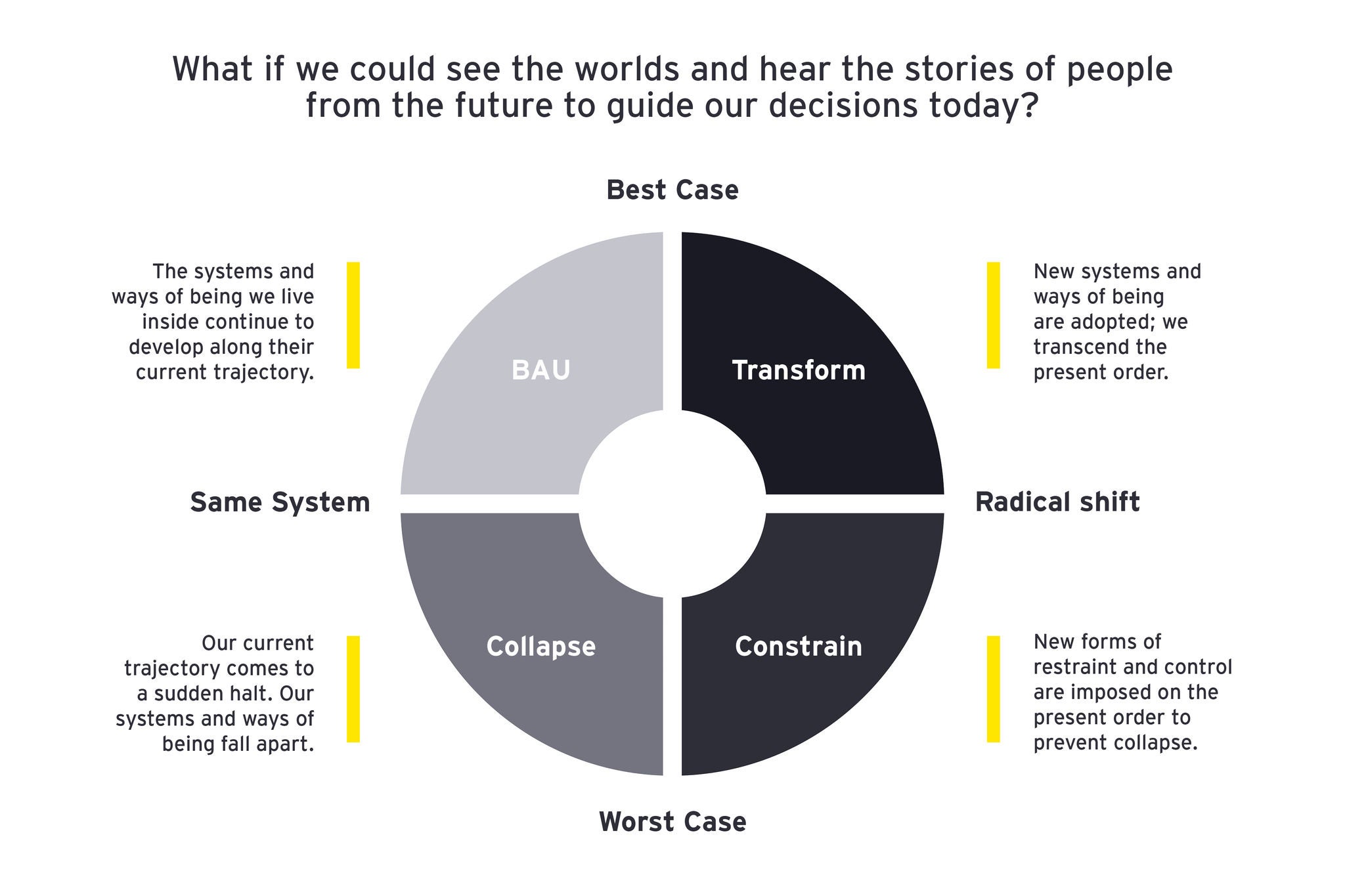 What if we could see the worlds and hear the stories of people from the future to guide our decisions today?

Best Case

The systems and ways of being we live inside continue to develop along their current trajectory.

BAU

Transform

New systems and ways of being are adopted; we transcend the present order.

Same System

Radical shift

Our current trajectory comes to a sudden halt. Our systems and ways of being fall apart.

Collapse

Constrain

New forms of restraint and control are imposed on the present order to prevent collapse.

Worst Case